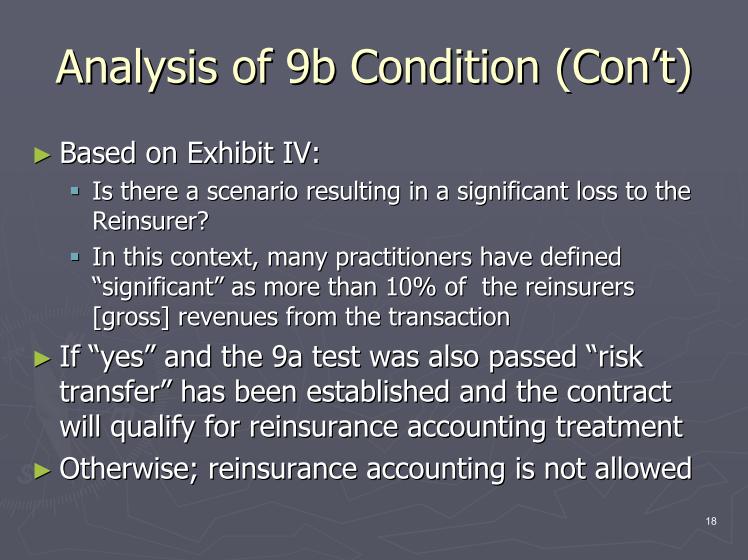 Analysis of 9b Condition (Con’t)

► Based on Exhibit IV:
▪ Is there a scenario resulting in a significant loss to the Reinsurer?
▪ In this context, many practitioners have defined “significant” as more than 10% of  the reinsurers [gross] revenues from the transaction

► If “yes” and the 9a test was also passed “risk transfer” has been established and the contract will qualify for reinsurance accounting treatment

► Otherwise; reinsurance accounting is not allowed

18